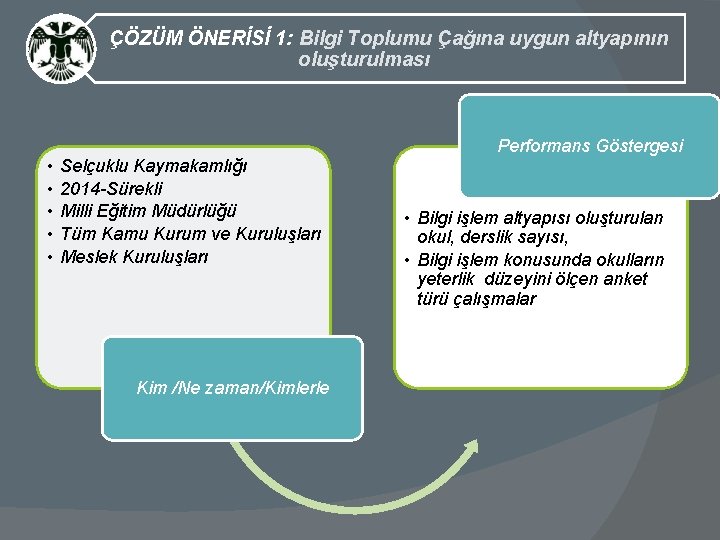 ÇÖZÜM ÖNERİSİ 1: Bilgi Toplumu Çağına uygun altyapının oluşturulması

• Selçuklu Kaymakamlığı
• 2014-Sürekli
• Milli Eğitim Müdürlüğü
• Tüm Kamu Kurum ve Kuruluşları
• Meslek Kuruluşları

Kim /Ne zaman/Kimlerle

Performans Göstergesi

• Bilgi işlem altyapısı oluşturulan okul, derslik sayısı,
• Bilgi işlem konusunda okulların yeterlik düzeyini ölçen anket türü çalışmalar